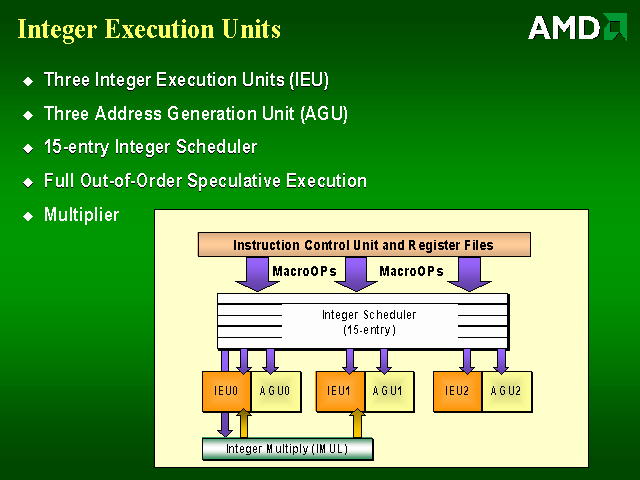 Integer Execution Units

AMD

◆ Three Integer Execution Units (IEU)

◆ Three Address Generation Unit (AGU)

◆ 15-entry Integer Scheduler

◆ Full Out-of-Order Speculative Execution

◆ Multiplier

Instruction Control Unit and Register Files

MacroOPs

MacroOPs

Integer Scheduler
(15-entry)

IEU0

AGU0

IEU1

AGU1

IEU2

AGU2

Integer Multiply (IMUL)